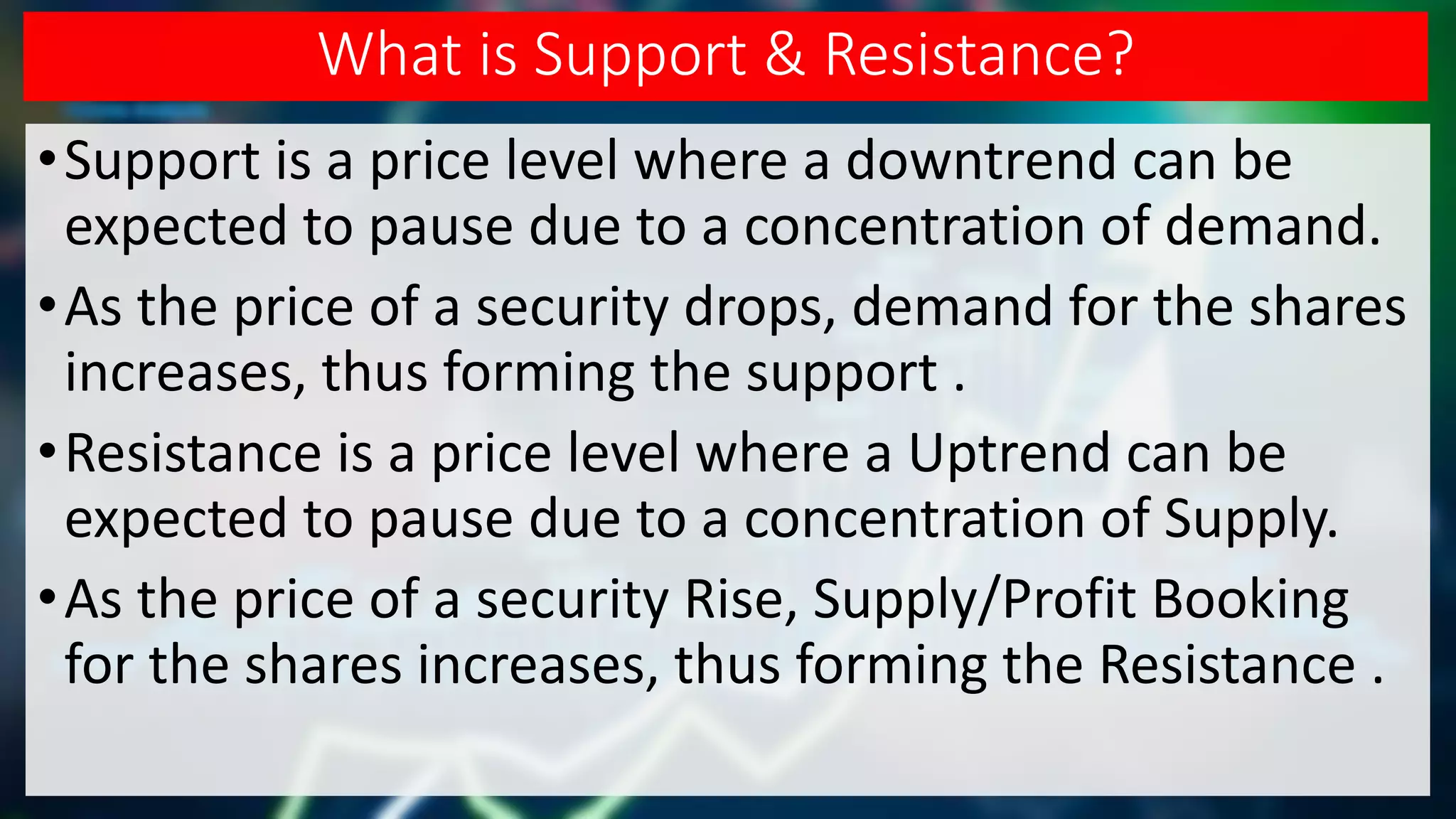 What is Support & Resistance?

• Support is a price level where a downtrend can be expected to pause due to a concentration of demand.

• As the price of a security drops, demand for the shares increases, thus forming the support .

• Resistance is a price level where a Uptrend can be expected to pause due to a concentration of Supply.

• As the price of a security Rise, Supply/Profit Booking for the shares increases, thus forming the Resistance .